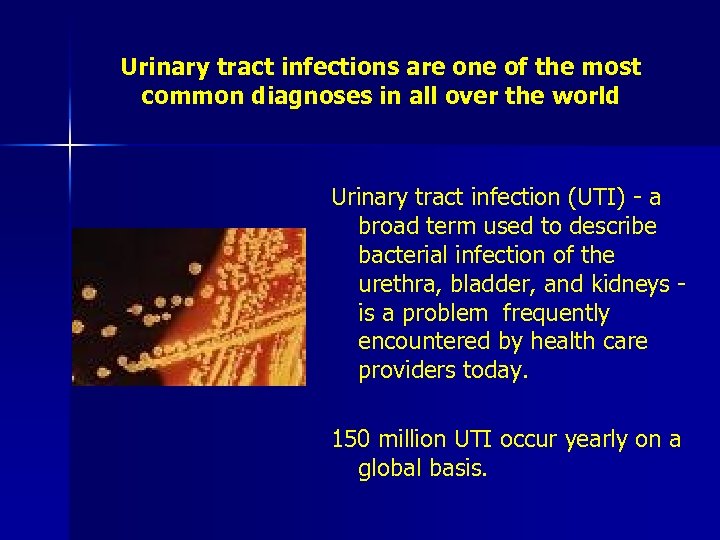 Urinary tract infections are one of the most common diagnoses in all over the world

Urinary tract infection (UTI) - a broad term used to describe bacterial infection of the urethra, bladder, and kidneys - is a problem frequently encountered by health care providers today.

150 million UTI occur yearly on a global basis.